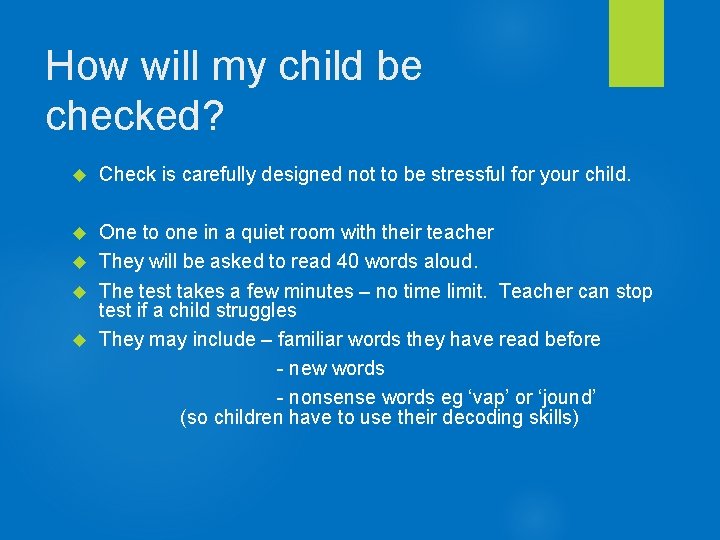 How will my child be checked?

Check is carefully designed not to be stressful for your child.

One to one in a quiet room with their teacher

They will be asked to read 40 words aloud.

The test takes a few minutes – no time limit. Teacher can stop test if a child struggles

They may include – familiar words they have read before

- new words

- nonsense words eg ‘vap’ or ‘jound’

(so children have to use their decoding skills)